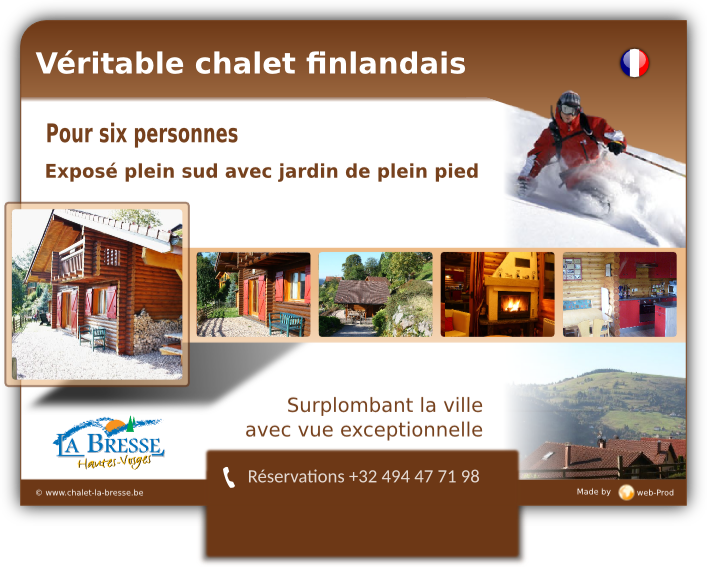 Véritable chalet finlandais

Pour six personnes

Exposé plein sud avec jardin de plein pied

Surplombant la ville avec vue exceptionnelle

LA BRESSE
Hautes-Vosges

Réservations +32 494 47 71 98

© www.chalet-la-bresse.be

Made by web-Prod